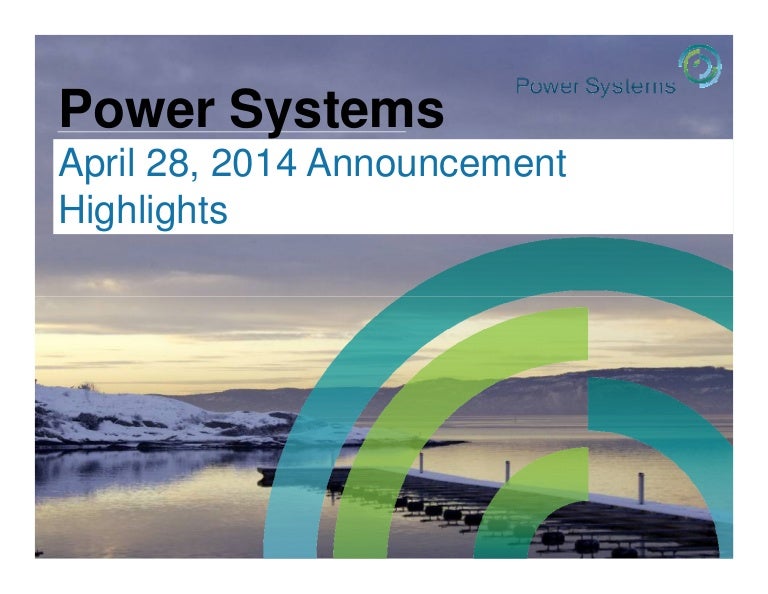 Power Systems

Power Systems

April 28, 2014 Announcement Highlights